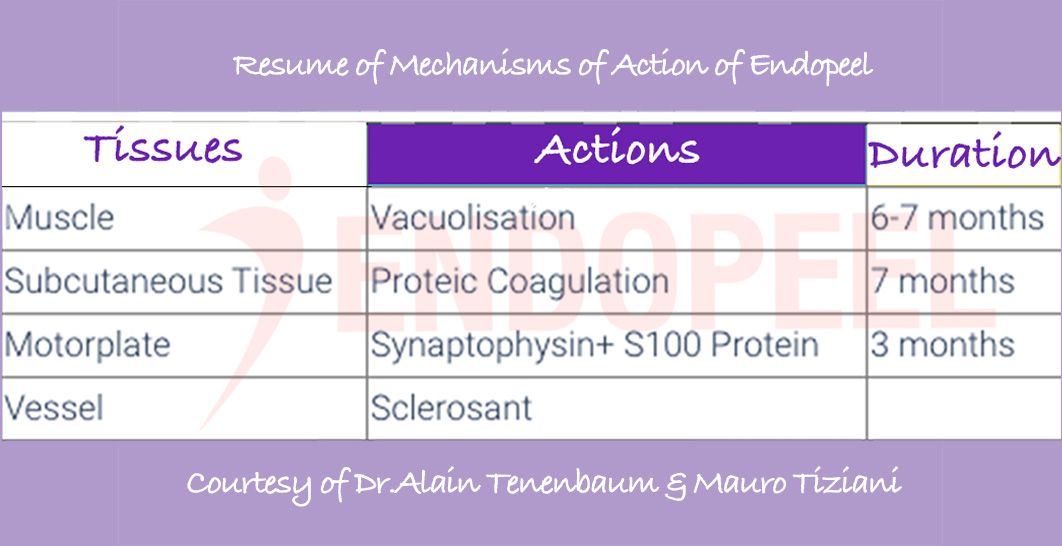 Resume of Mechanisms of Action of Endopeel

| Tissues | Actions | Duration |
|---|---|---|
| Muscle | Vacuolisation | 6-7 months |
| Subcutaneous Tissue | Proteic Coagulation | 7 months |
| Motorplate | Synaptophysin+ S100 Protein | 3 months |
| Vessel | Sclerosant | |

ENDOPEEL

Courtesy of Dr.Alain Tenenbaum & Mauro Tiziani